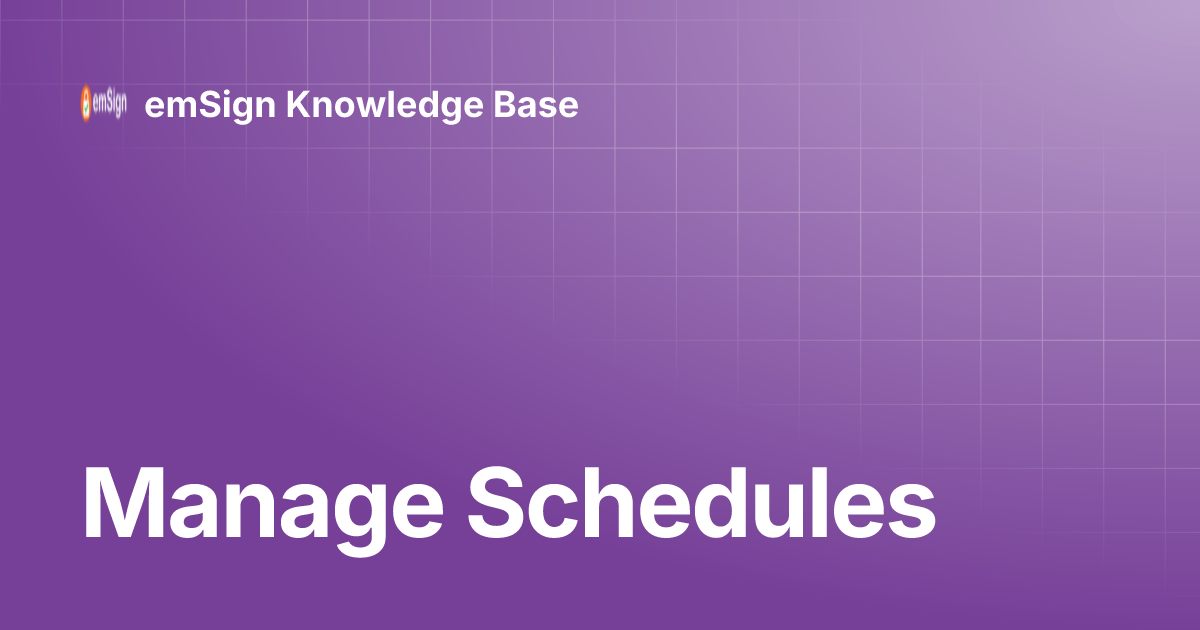 emSign

emSign Knowledge Base

Manage Schedules